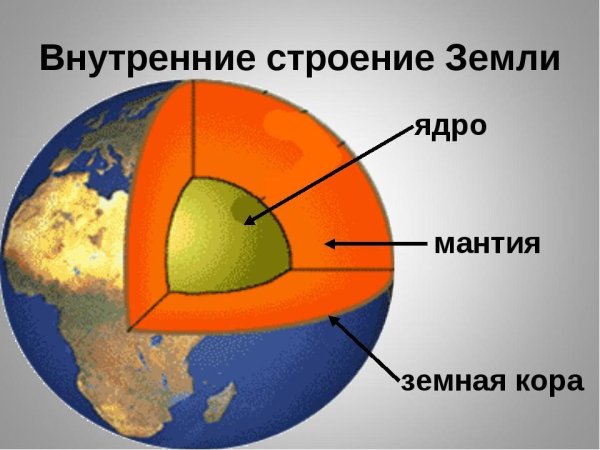 Внутренние строение Земли

ядро

мантия

земная кора